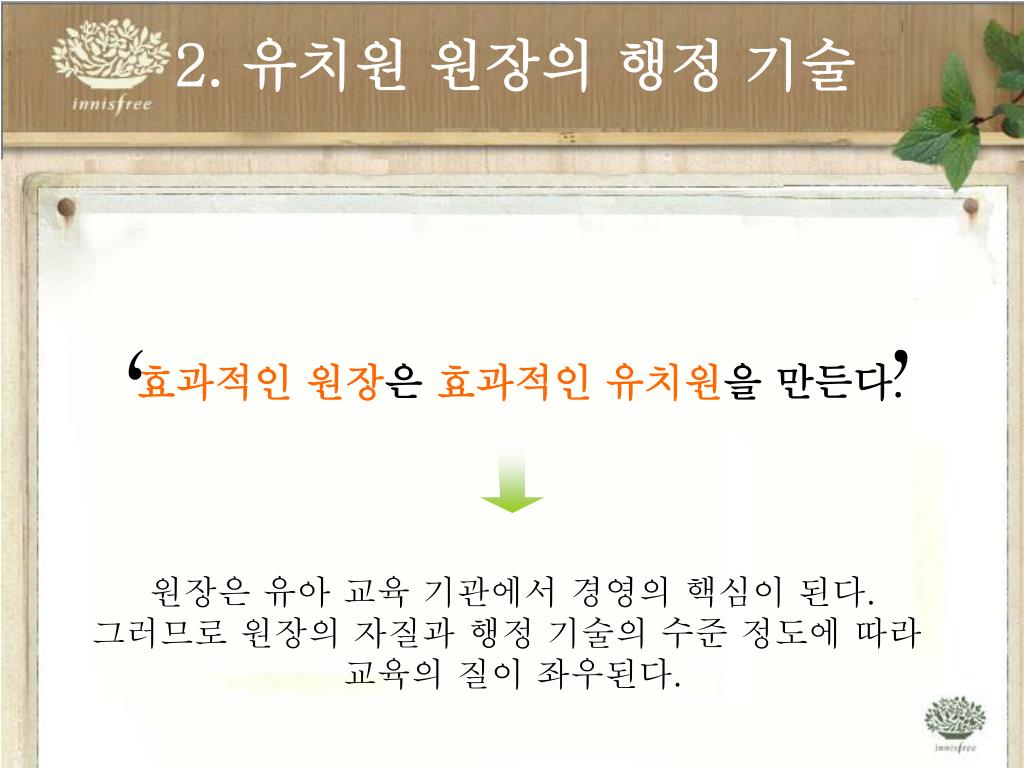 innisfree

2. 유치원 원장의 행정 기술

‘효과적인 원장은 효과적인 유치원을 만든다.’

원장은 유아 교육 기관에서 경영의 핵심이 된다. 그러므로 원장의 자질과 행정 기술의 수준 정도에 따라 교육의 질이 좌우된다.

innisfree